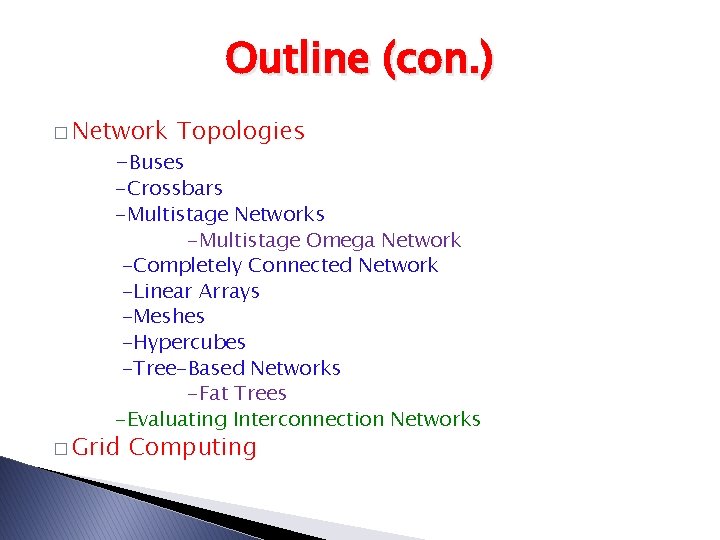 Outline (con.)

□ Network Topologies

-Buses
-Crossbars
-Multistage Networks
-Multistage Omega Network
-Completely Connected Network
-Linear Arrays
-Meshes
-Hypercubes
-Tree-Based Networks
-Fat Trees
-Evaluating Interconnection Networks

□ Grid Computing